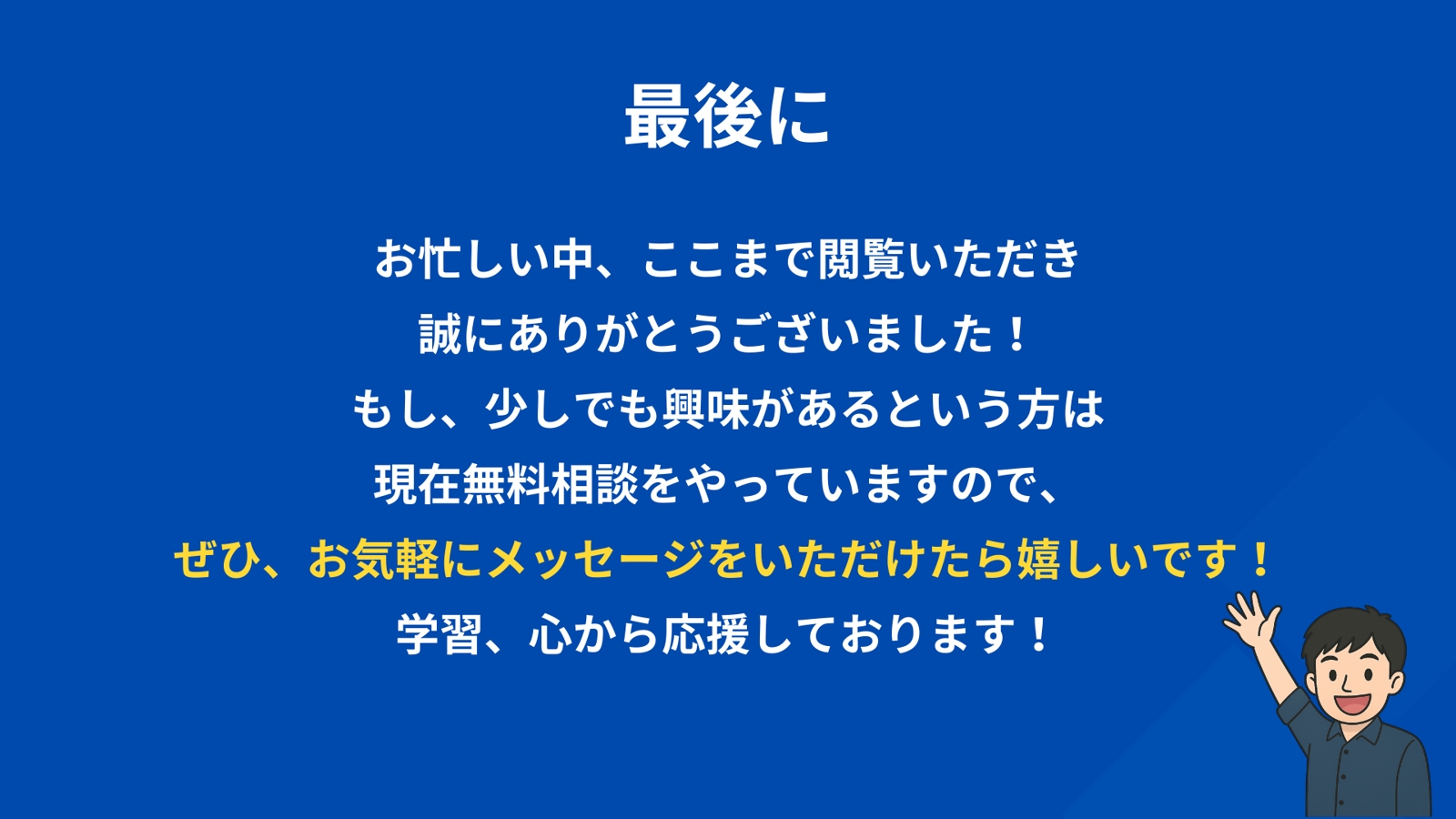 最後に

お忙しい中、ここまで閲覧いただき
誠にありがとうございました！
もし、少しでも興味があるという方は
現在無料相談をやっていますので、
ぜひ、お気軽にメッセージをいただけたら嬉しいです！
学習、心から応援しております！